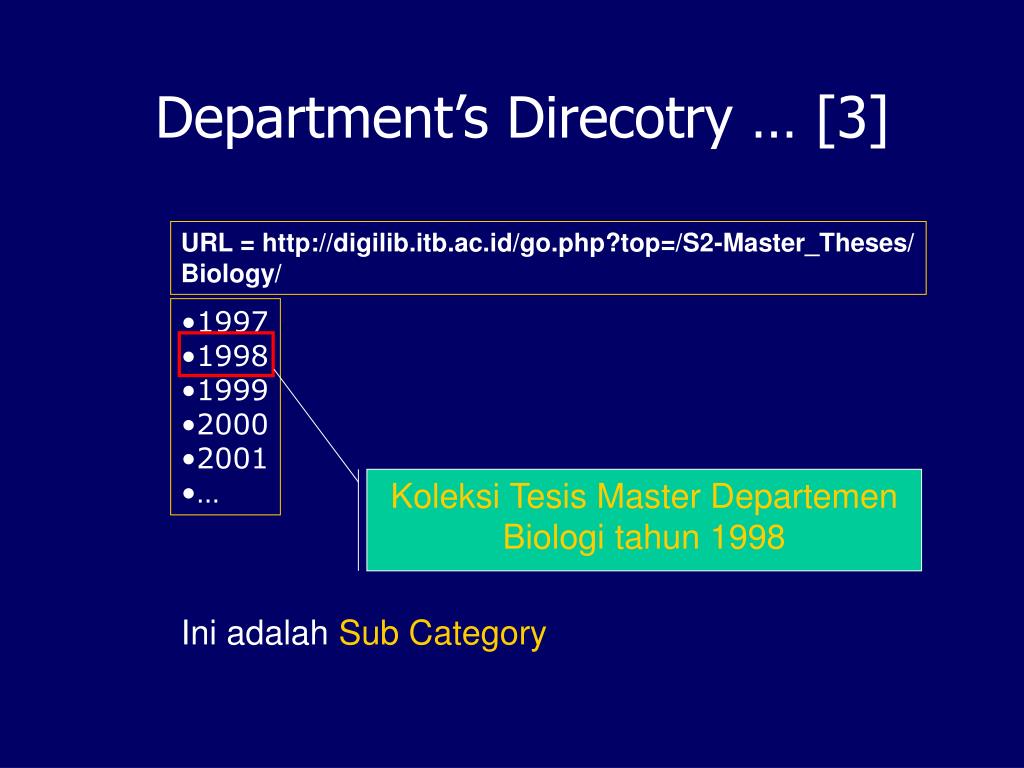 Department’s Direcotry … [3]

URL = http://digilib.itb.ac.id/go.php?top=/S2-Master_Theses/Biology/

•1997
•1998
•1999
•2000
•2001
•…

Koleksi Tesis Master Departemen Biologi tahun 1998

Ini adalah Sub Category